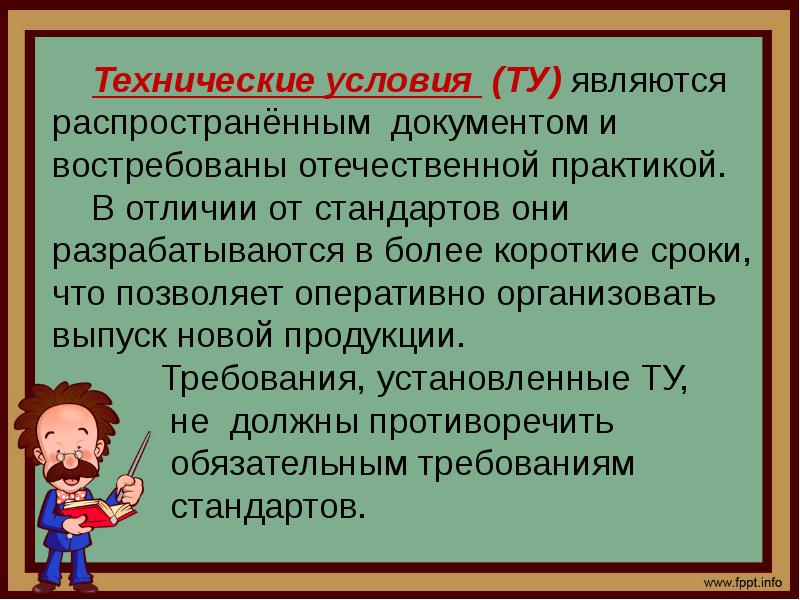 Технические условия (ТУ) являются распространённым документом и востребованы отечественной практикой.

В отличии от стандартов они разрабатываются в более короткие сроки, что позволяет оперативно организовать выпуск новой продукции.

Требования, установленные ТУ, не должны противоречить обязательным требованиям стандартов.

www.fppt.info